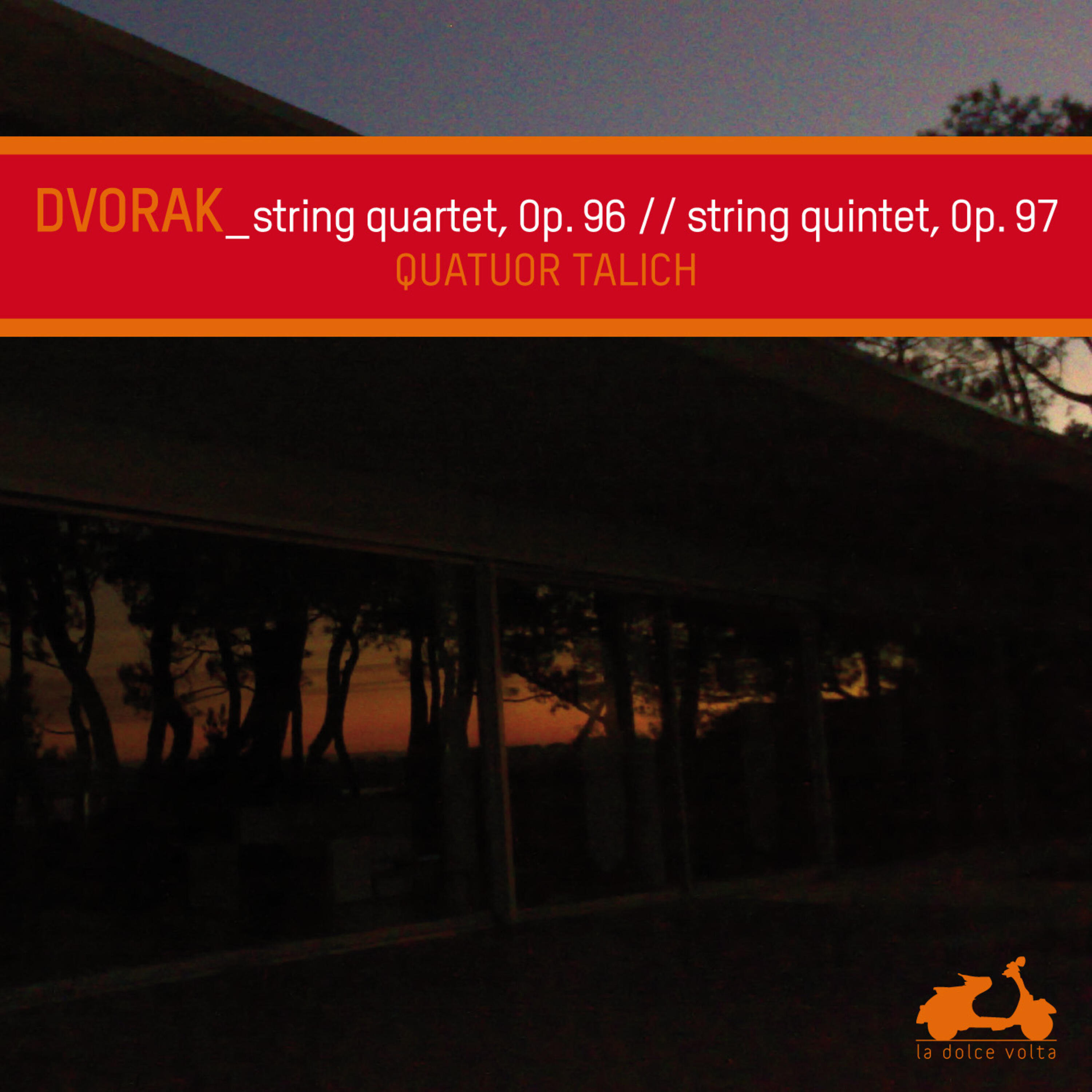 DVORAK_string quartet, Op. 96 // string quintet, Op. 97
QUATUOR TALICH

la dolce volta